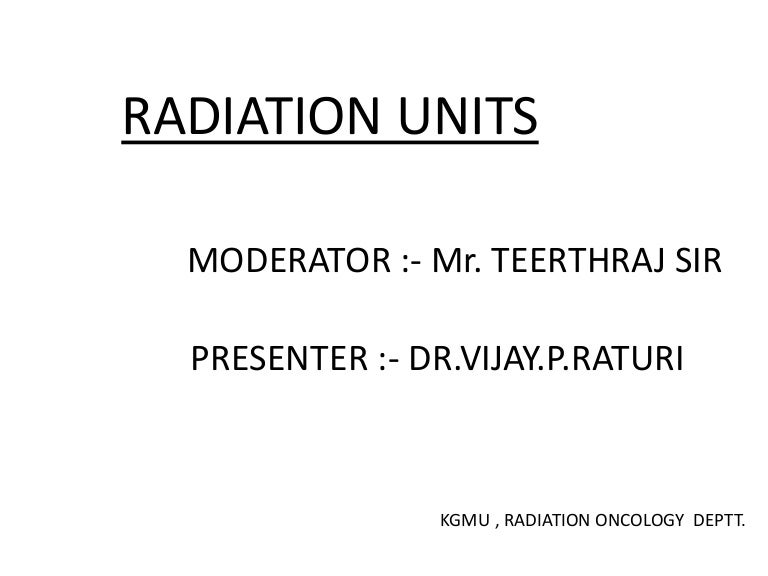 RADIATION UNITS

MODERATOR :- Mr. TEERTHRAJ SIR

PRESENTER :- DR.VIJAY.P.RATURI

KGMU , RADIATION ONCOLOGY DEPTT.